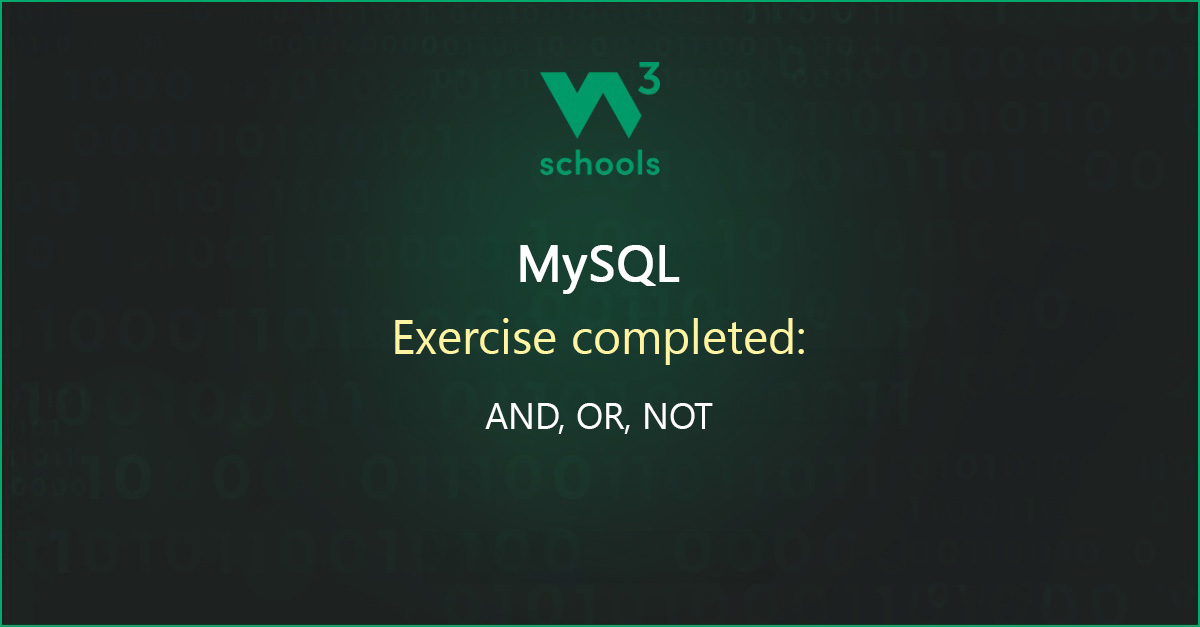 W3 schools

MySQL

Exercise completed:

AND, OR, NOT